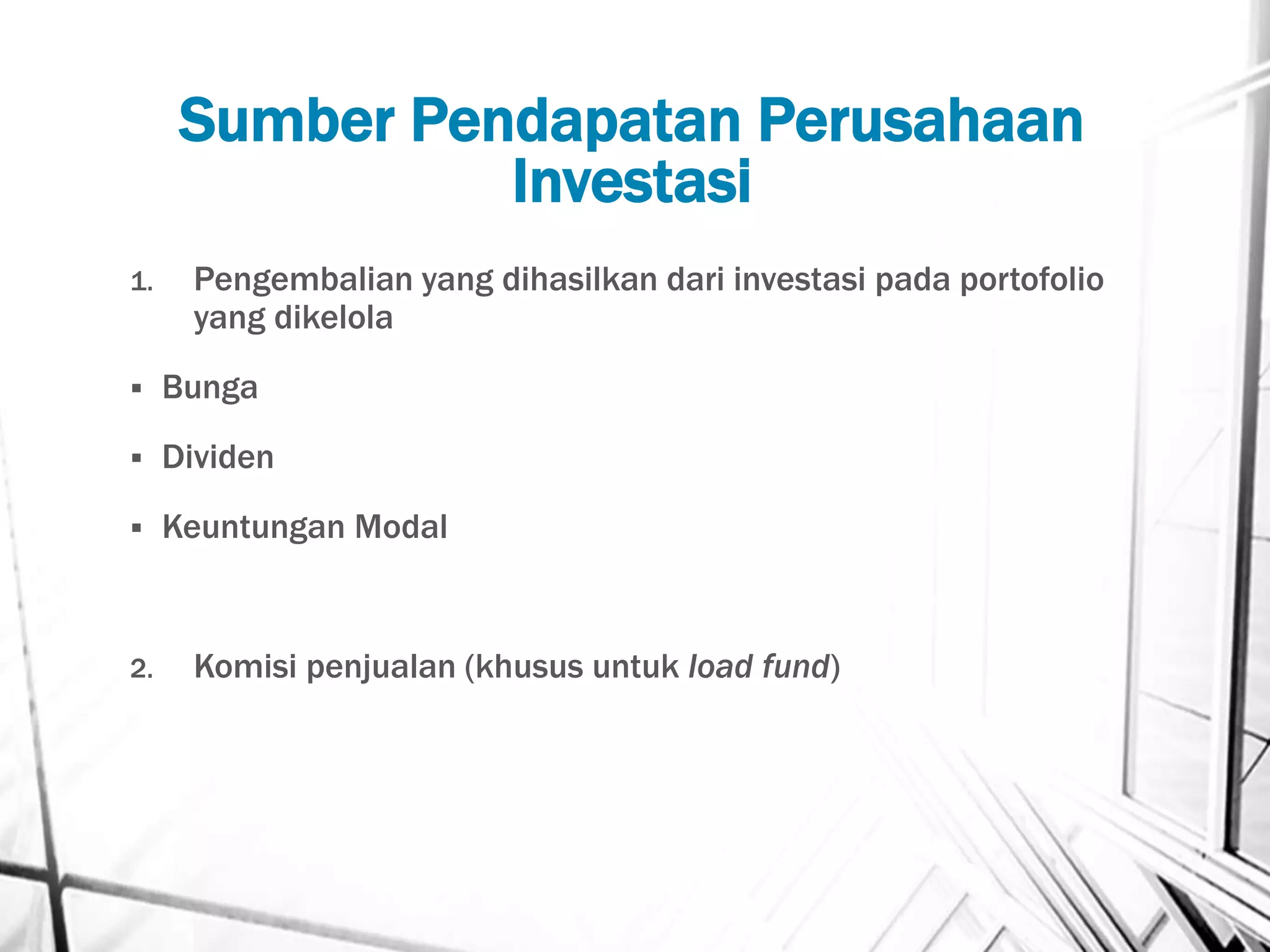 Sumber Pendapatan Perusahaan Investasi

1. Pengembalian yang dihasilkan dari investasi pada portofolio yang dikelola

▪ Bunga

▪ Dividen

▪ Keuntungan Modal

2. Komisi penjualan (khusus untuk load fund)